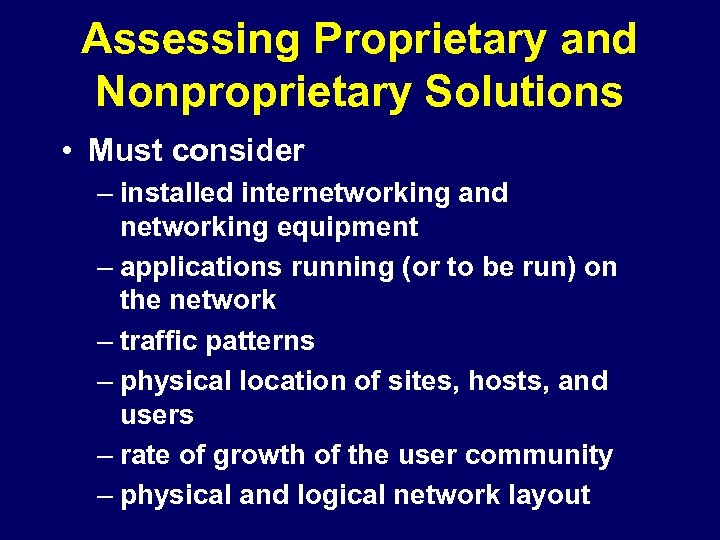 Assessing Proprietary and Nonproprietary Solutions

• Must consider

– installed internetworking and networking equipment

– applications running (or to be run) on the network

– traffic patterns

– physical location of sites, hosts, and users

– rate of growth of the user community

– physical and logical network layout